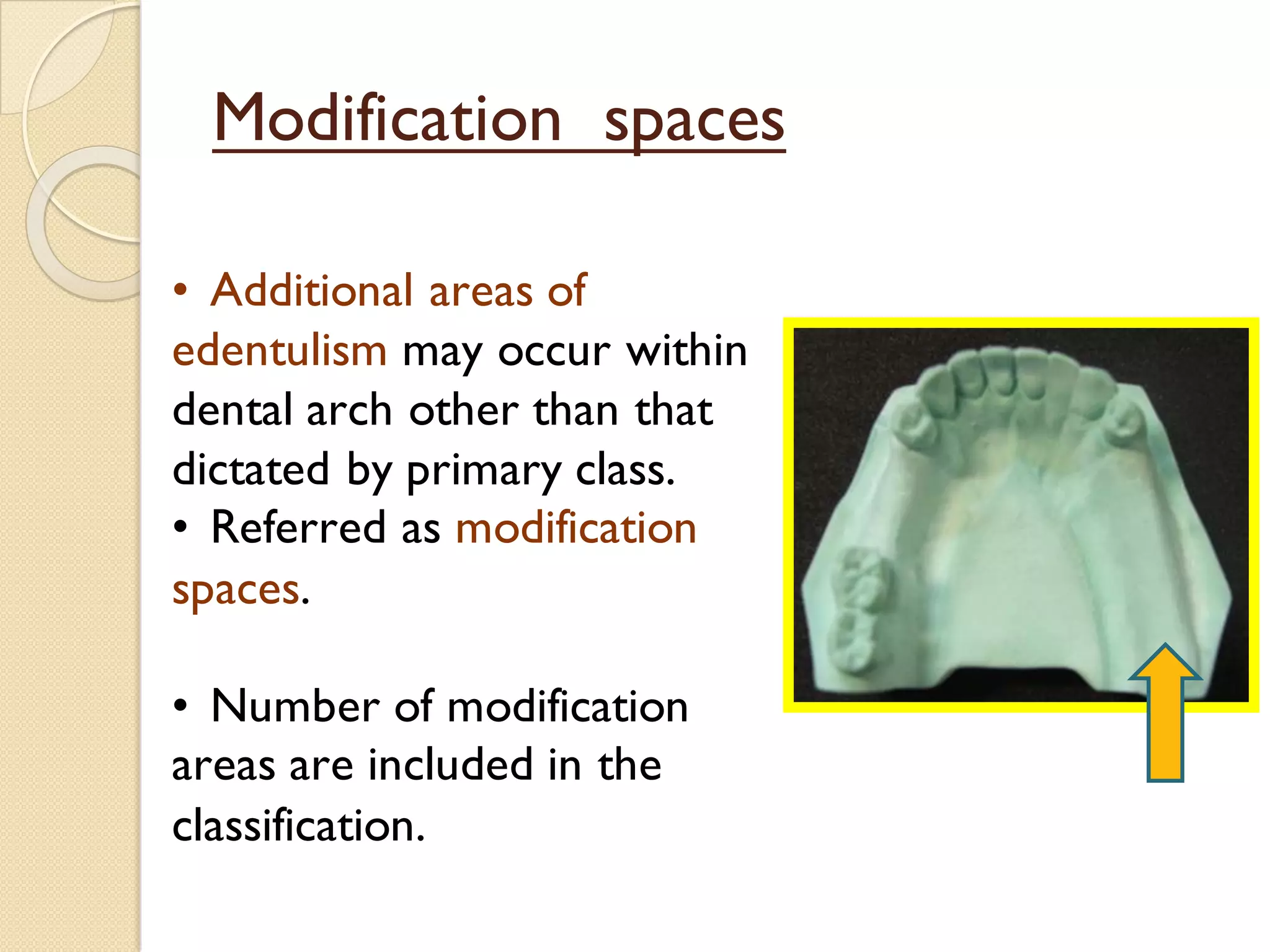 Modification spaces

• Additional areas of edentulism may occur within dental arch other than that dictated by primary class.
• Referred as modification spaces.

• Number of modification areas are included in the classification.